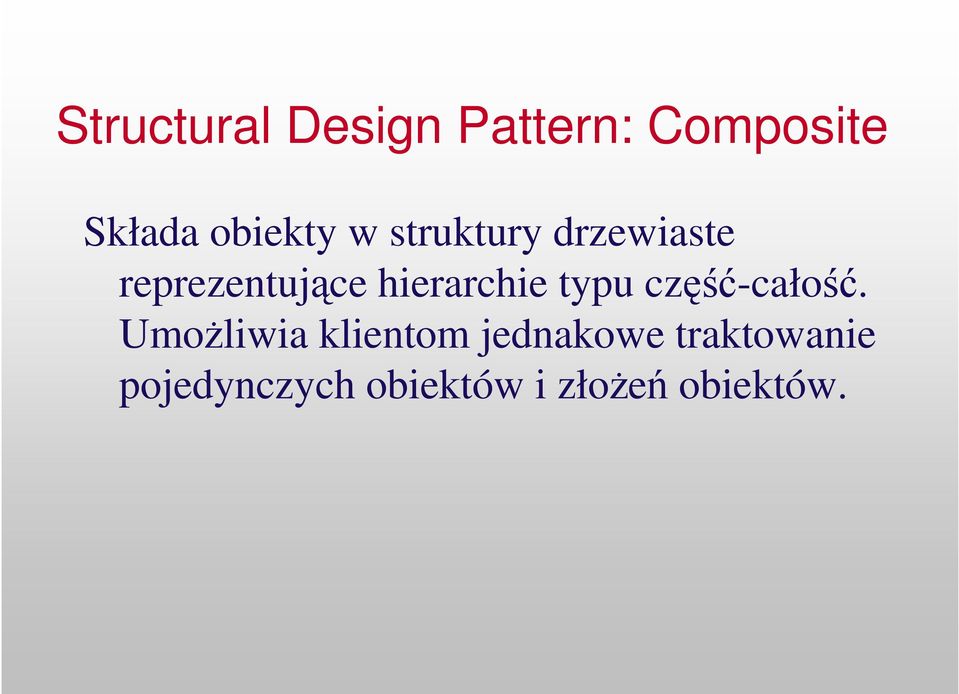 Structural Design Pattern: Composite

Składa obiekty w struktury drzewiaste reprezentujące hierarchie typu część-całość. Umożliwia klientom jednakowe traktowanie pojedynczych obiektów i złożeń obiektów.